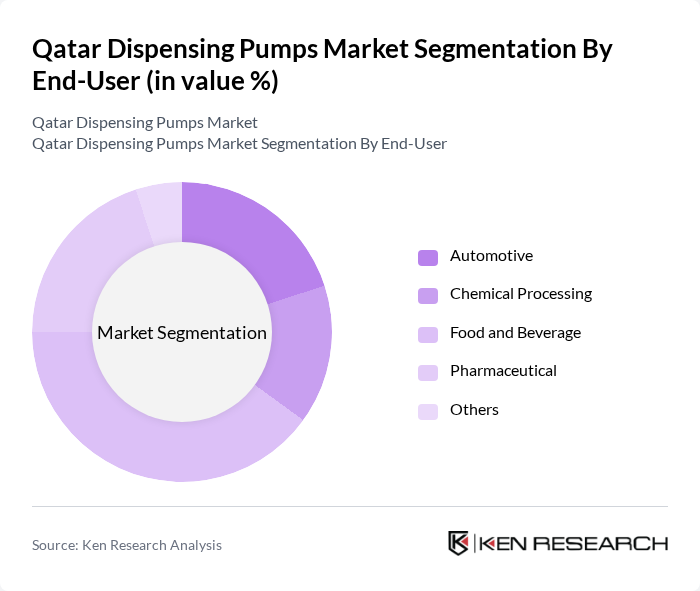 Qatar Dispensing Pumps Market Segmentation By End-User (in value %)

Qatar Dispensing Pumps Market
Qatar Dispensing Pumps Market Segmentation By End-User

Market Segmentation

Automotive
Chemical Processing
Food and Beverage
Pharmaceutical
Others

Source: Ken Research Analysis

KEN RESEARCH